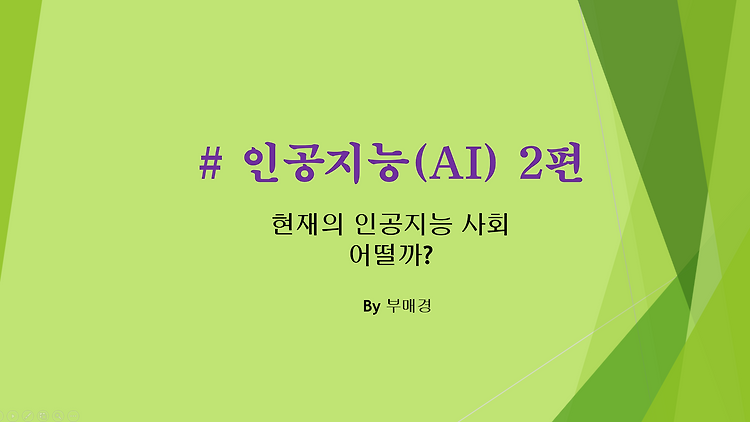 # 인공지능(AI) 2편

현재의 인공지능 사회
어떨까?

By 부매경